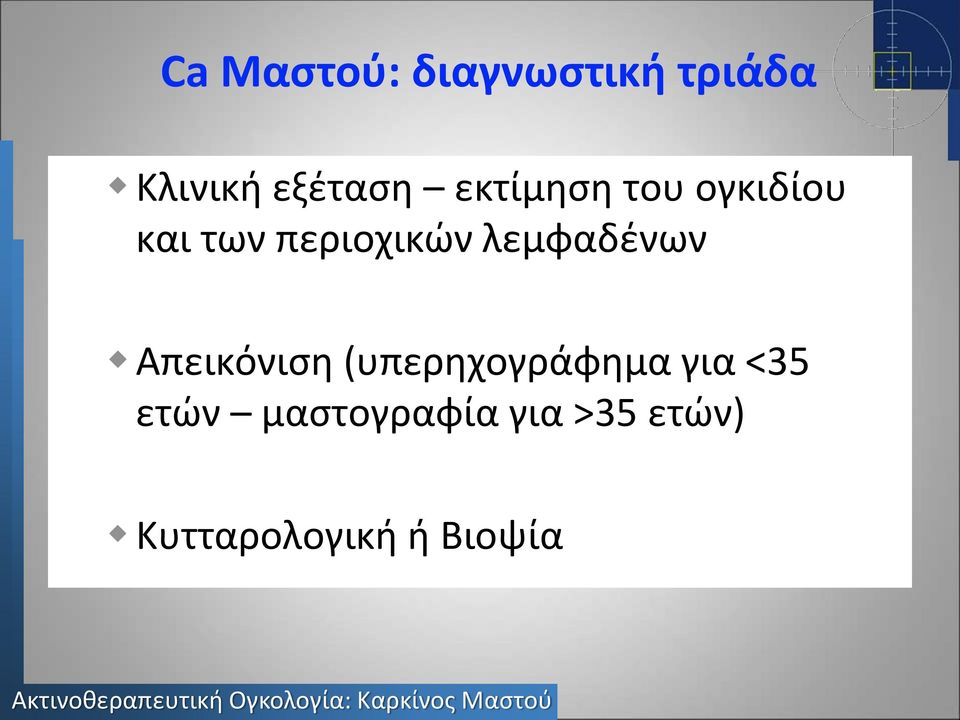 Ca Μαστού: διαγνωστική τριάδα

Κλινική εξέταση – εκτίμηση του ογκιδίου και των περιοχικών λεμφαδένων

Απεικόνιση (υπερηχογράφημα για <35 ετών – μαστογραφία για >35 ετών)

Κυτταρολογική ή Βιοψία

Ακτινοθεραπευτική Ογκολογία: Καρκίνος Μαστού